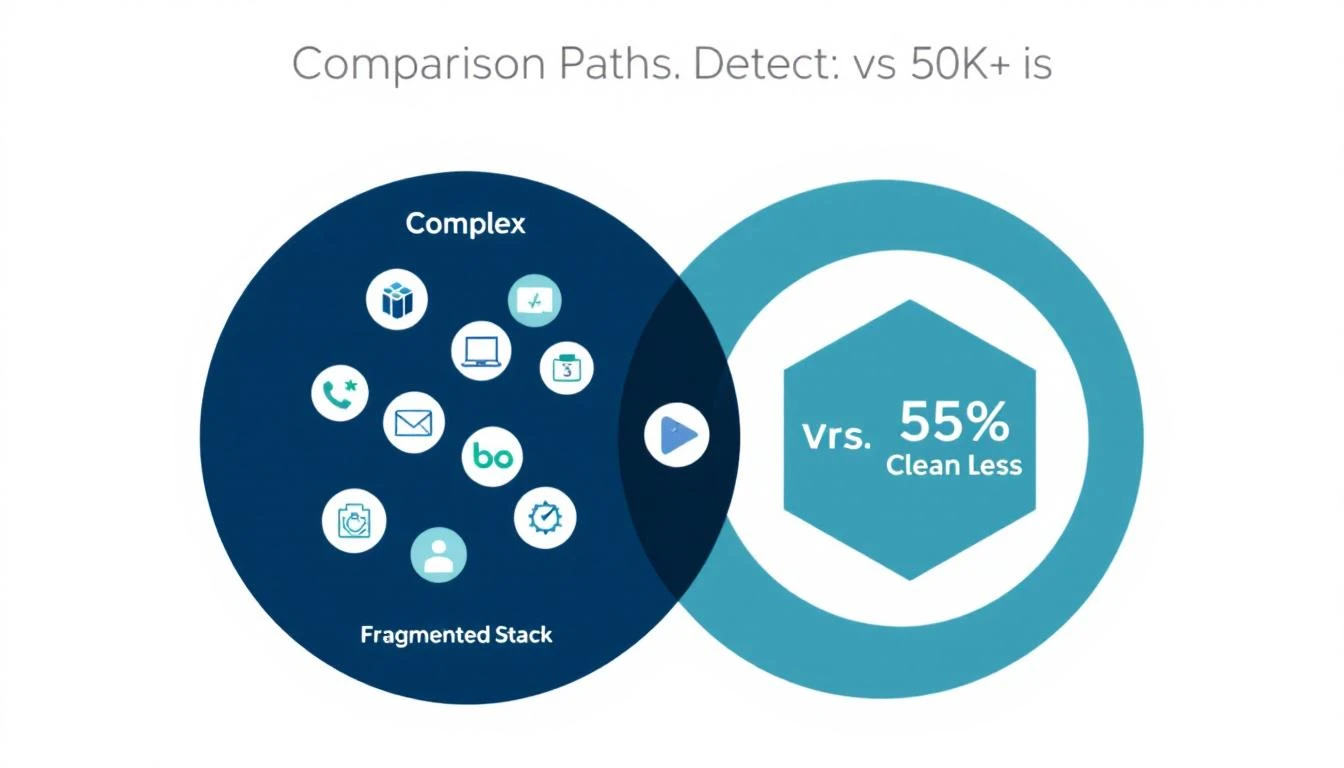 Comparison Paths. Detect: vs 50K+ is

Complex

3

bo

Fragmented Stack

Vrs. 55%
Clean Less